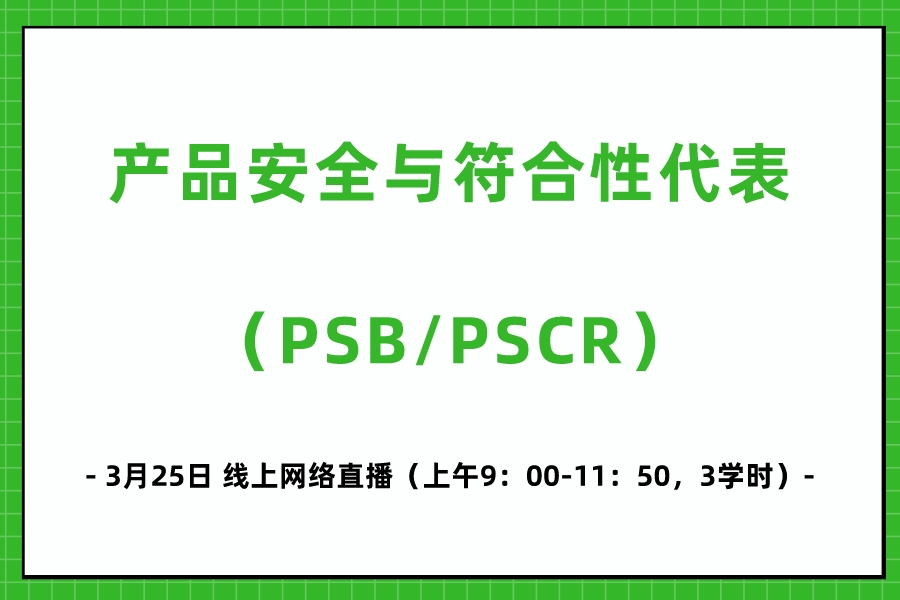 产品安全与符合性代表

（PSB/PSCR）

- 3月25日 线上网络直播（上午9：00-11：50，3学时）-